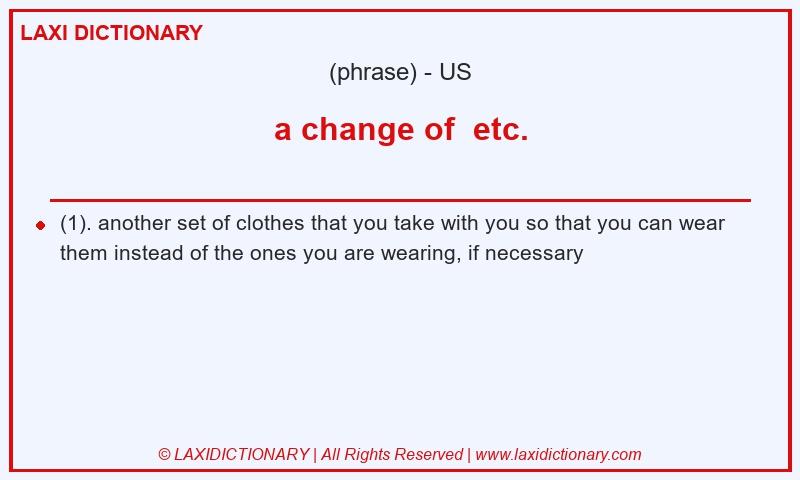 LAXI DICTIONARY

(phrase) - US

a change of etc.

(1). another set of clothes that you take with you so that you can wear them instead of the ones you are wearing, if necessary

© LAXIDICTIONARY | All Rights Reserved | www.laxidictionary.com